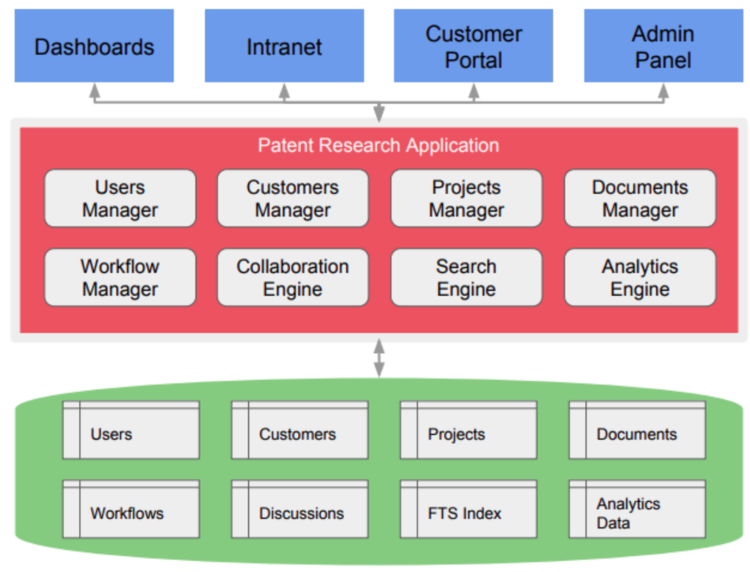 Dashboards

Intranet

Customer Portal

Admin Panel

Patent Research Application

Users Manager

Customers Manager

Projects Manager

Documents Manager

Workflow Manager

Collaboration Engine

Search Engine

Analytics Engine

Users

Customers

Projects

Documents

Workflows

Discussions

FTS Index

Analytics Data